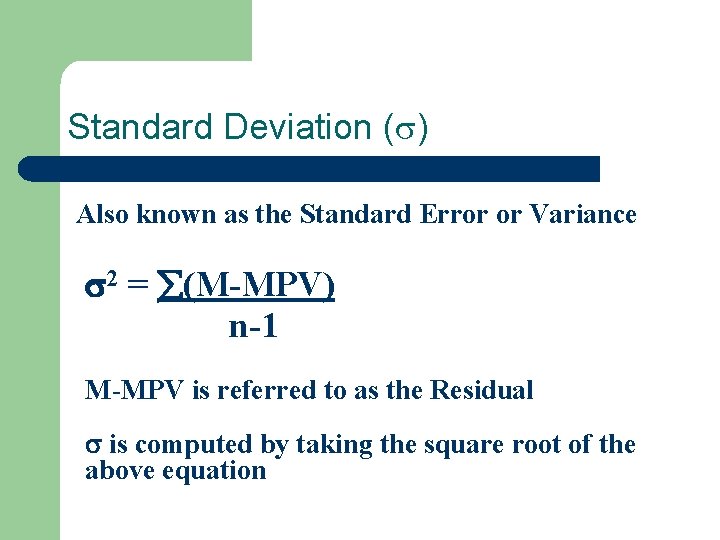 Standard Deviation ($\sigma$)

Also known as the Standard Error or Variance

$\sigma^2 = \frac{\sum(M-MPV)}{n-1}$

M-MPV is referred to as the Residual

$\sigma$ is computed by taking the square root of the above equation